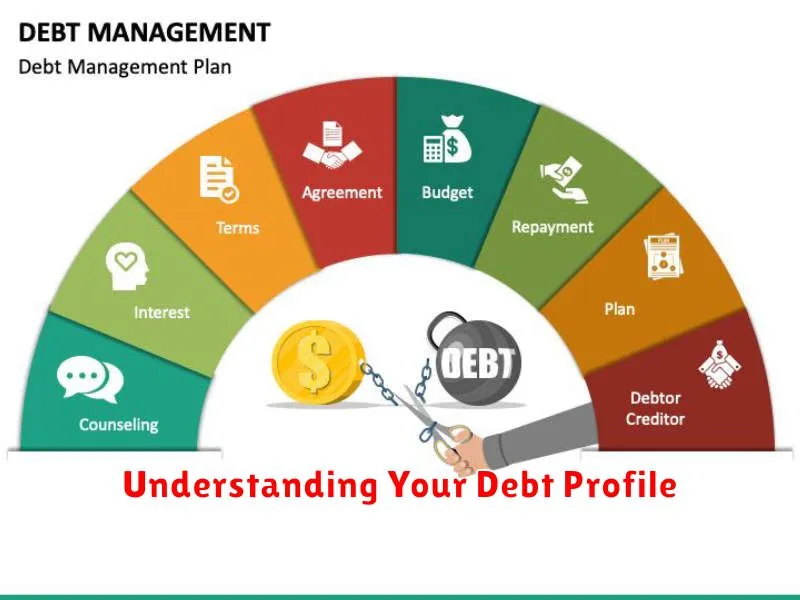 DEBT MANAGEMENT

Debt Management Plan

Counseling

Interest

Terms

Agreement

Budget

Repayment

Plan

Debtor
Creditor

$

DEBT

Understanding Your Debt Profile